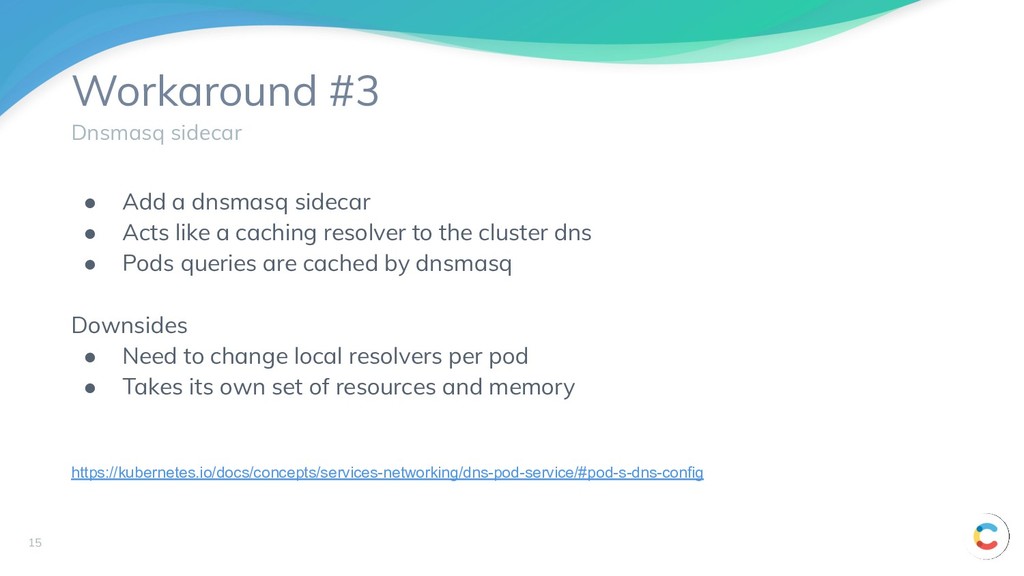 Workaround #3

Dnsmasq sidecar

● Add a dnsmasq sidecar
● Acts like a caching resolver to the cluster dns
● Pods queries are cached by dnsmasq

Downsides
● Need to change local resolvers per pod
● Takes its own set of resources and memory

https://kubernetes.io/docs/concepts/services-networking/dns-pod-service/#pod-s-dns-config

15